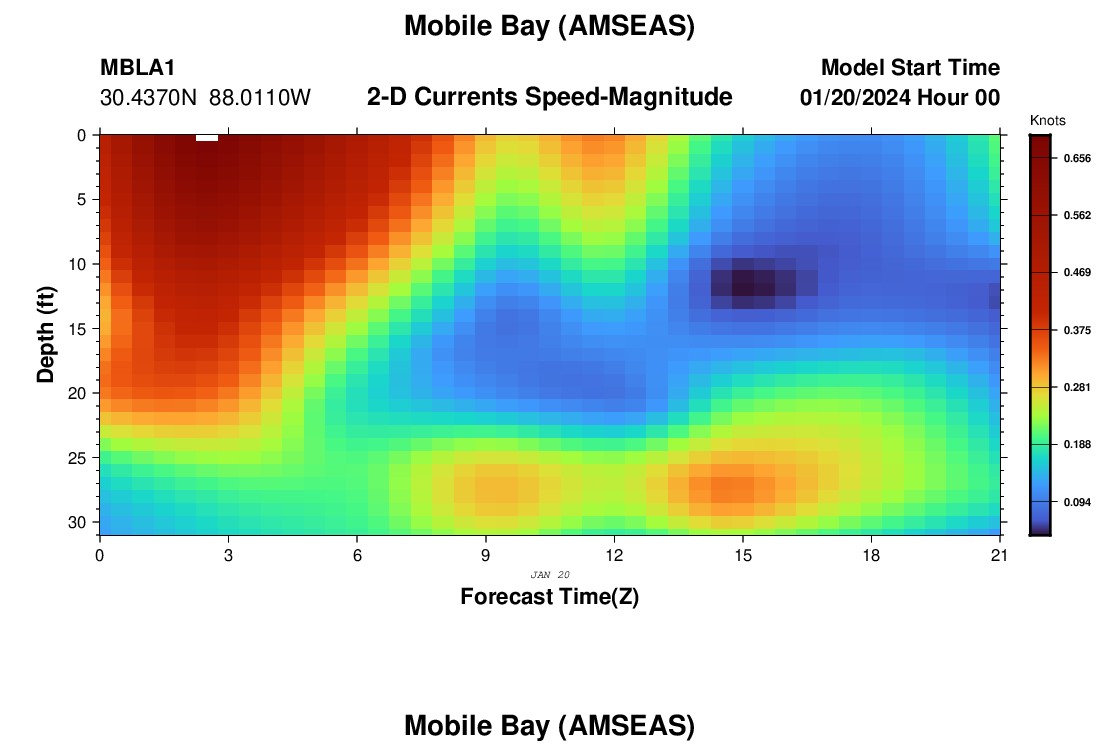 Mobile Bay (AMSEAS)

MBLA1
30.4370N 88.0110W

2-D Currents Speed-Magnitude

Model Start Time
01/20/2024 Hour 00

Knots
0.656
0.562
0.469
0.375
0.281
0.188
0.094

Depth (ft)
0
5
10
15
20
25
30

0
3
6
9
12
15
18
21

JAN 20

Forecast Time(Z)

Mobile Bay (AMSEAS)